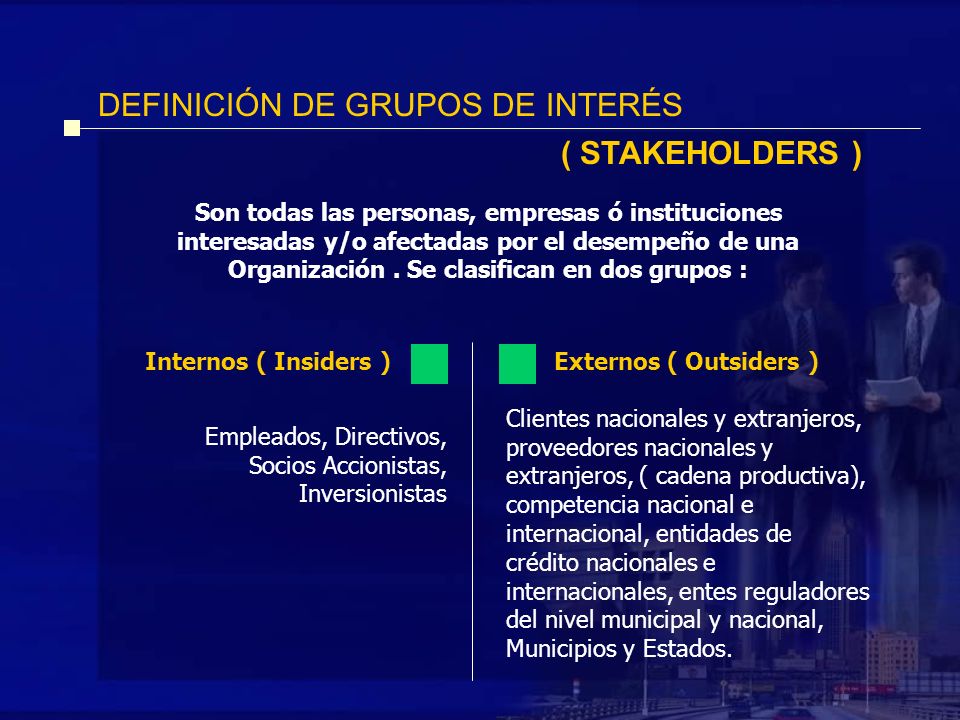 DEFINICIÓN DE GRUPOS DE INTERÉS

( STAKEHOLDERS )

Son todas las personas, empresas ó instituciones interesadas y/o afectadas por el desempeño de una Organización . Se clasifican en dos grupos :

Internos ( Insiders )

Empleados, Directivos, Socios Accionistas, Inversionistas

Externos ( Outsiders )

Clientes nacionales y extranjeros, proveedores nacionales y extranjeros, ( cadena productiva), competencia nacional e internacional, entidades de crédito nacionales e internacionales, entes reguladores del nivel municipal y nacional, Municipios y Estados.